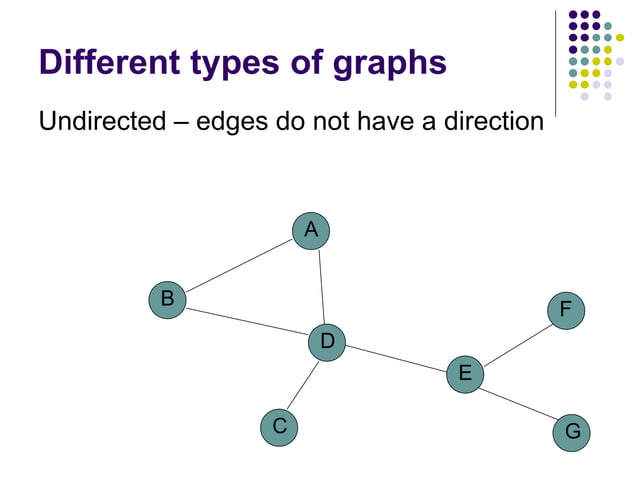 Different types of graphs

Undirected – edges do not have a direction

A
B
D
F
E
C
G